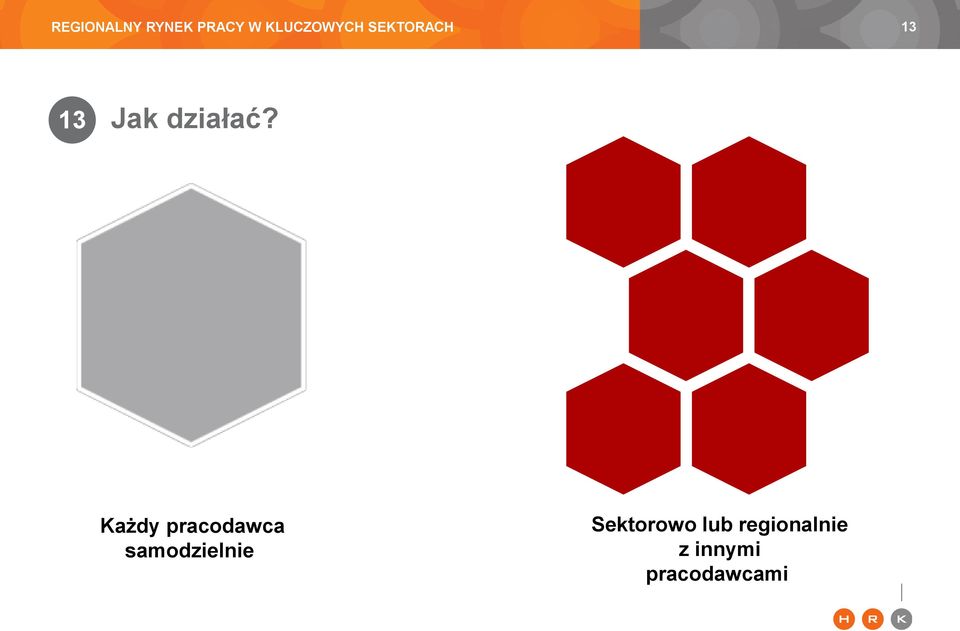 REGIONALNY RYNEK PRACY W KLUCZOWYCH SEKTORACH

13

13 Jak działać?

Każdy pracodawca samodzielnie

Sektorowo lub regionalnie z innymi pracodawcami

H R K